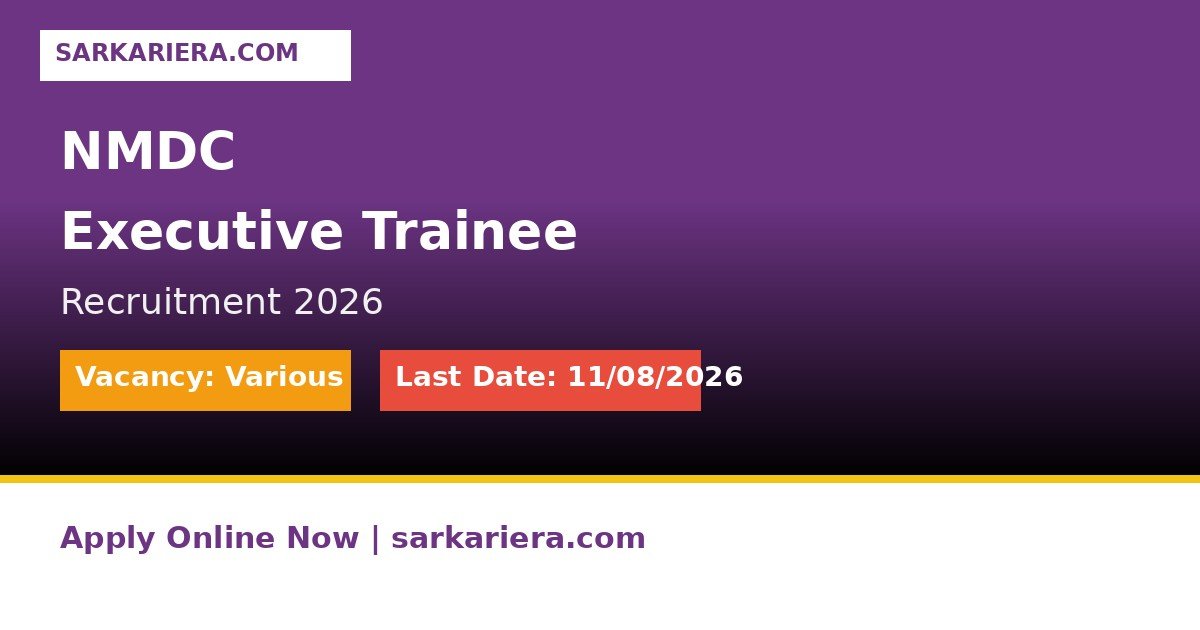 SARKARIERA.COM

NMDC

Executive Trainee

Recruitment 2026

Vacancy: Various

Last Date: 11/08/2026

Apply Online Now | sarkariera.com